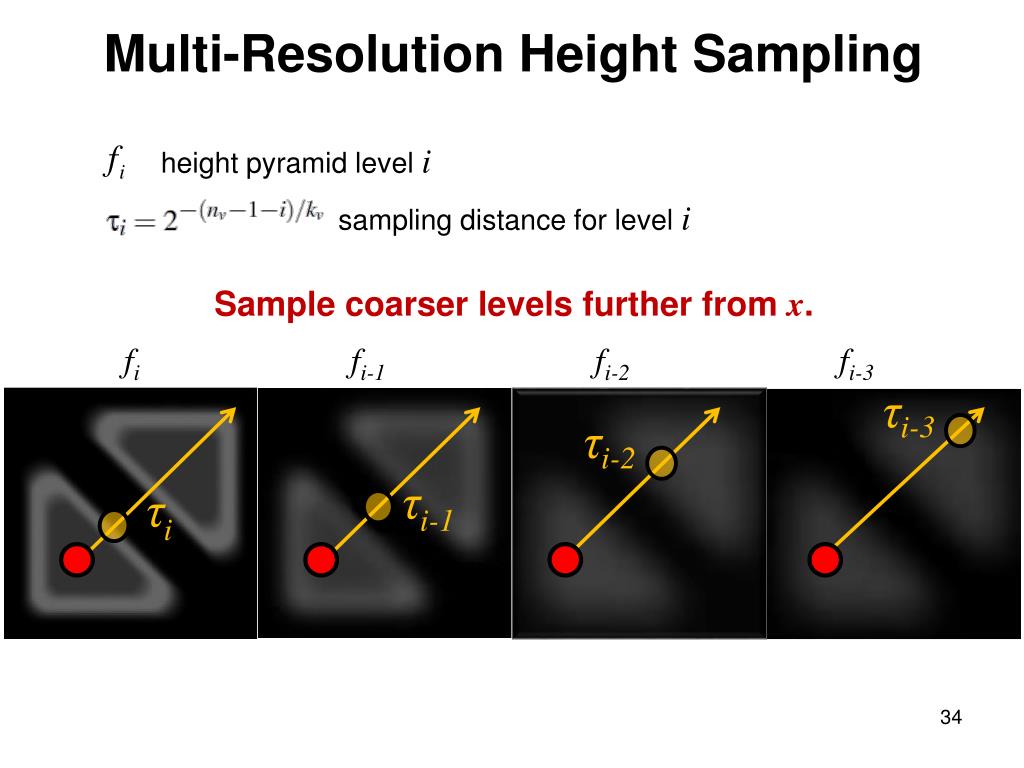 Multi-Resolution Height Sampling

$f_i$ height pyramid level $i$

$\tau_i = 2^{-(n_v-1-i)/k_v}$ sampling distance for level $i$

Sample coarser levels further from $x$.

$f_i$ $f_{i-1}$ $f_{i-2}$ $f_{i-3}$

$\tau_i$ $\tau_{i-1}$ $\tau_{i-2}$ $\tau_{i-3}$

34